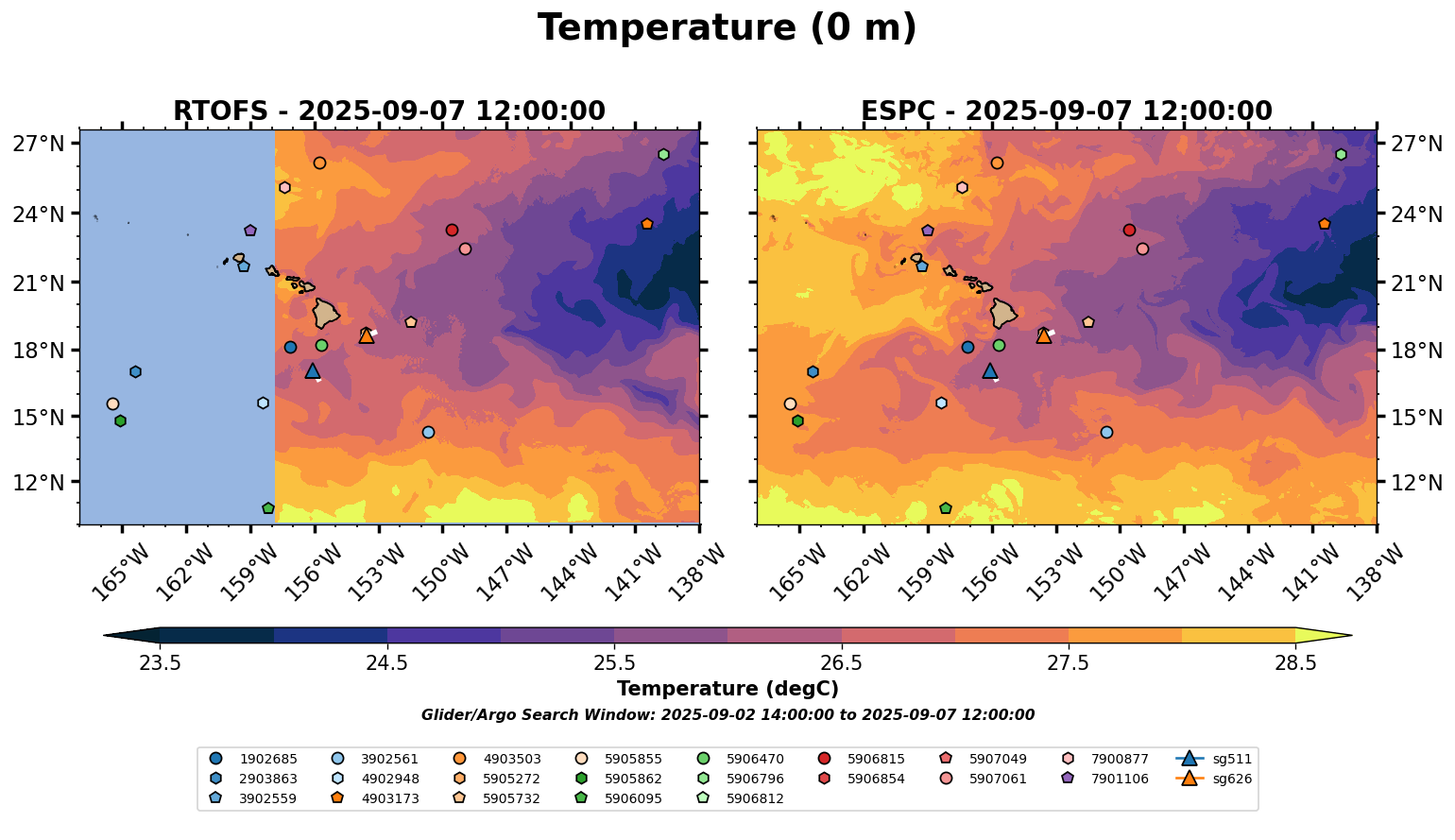 Temperature (0 m)

RTOFS - 2025-09-07 12:00:00

27°N
24°N
21°N
18°N
15°N
12°N

165°W 162°W 159°W 156°W 153°W 150°W 147°W 144°W 141°W 138°W

ESPC - 2025-09-07 12:00:00

27°N
24°N
21°N
18°N
15°N
12°N

165°W 162°W 159°W 156°W 153°W 150°W 147°W 144°W 141°W 138°W

23.5 24.5 25.5 26.5 27.5 28.5

Temperature (degC)

Glider/Argo Search Window: 2025-09-02 14:00:00 to 2025-09-07 12:00:00

1902685
2903863
3902559
3902561
4902948
4903173
4903503
5905272
5905732
5905855
5905862
5906095
5906470
5906796
5906812
5906815
5906854
5907049
5907061
7900877
7901106
sg511
sg626